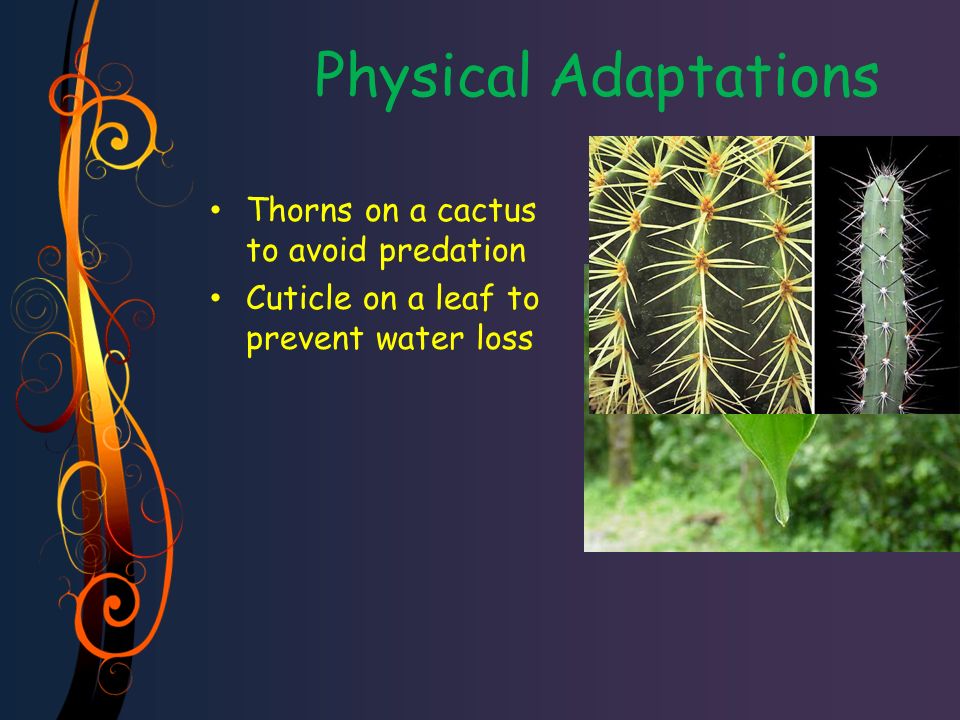 Physical Adaptations

• Thorns on a cactus to avoid predation
• Cuticle on a leaf to prevent water loss